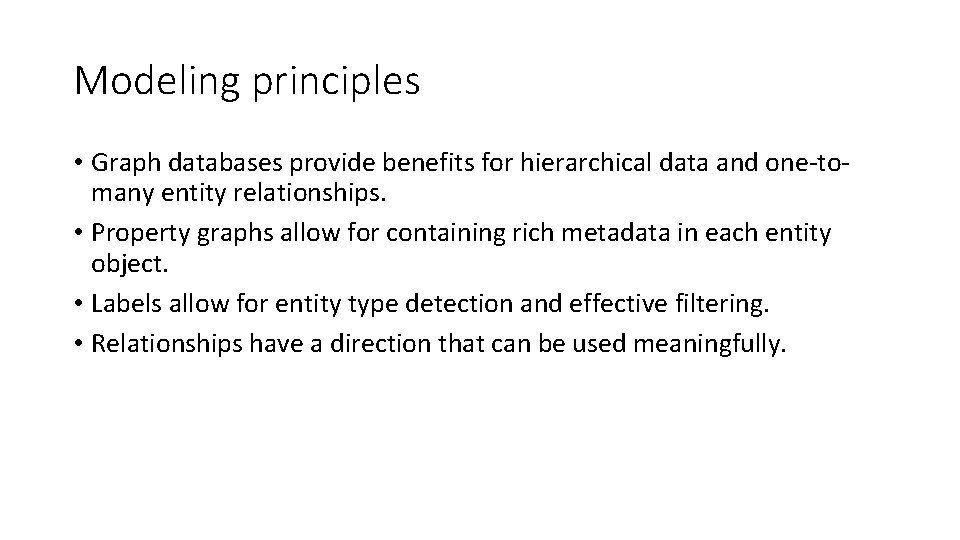 Modeling principles

• Graph databases provide benefits for hierarchical data and one-to-many entity relationships.
• Property graphs allow for containing rich metadata in each entity object.
• Labels allow for entity type detection and effective filtering.
• Relationships have a direction that can be used meaningfully.